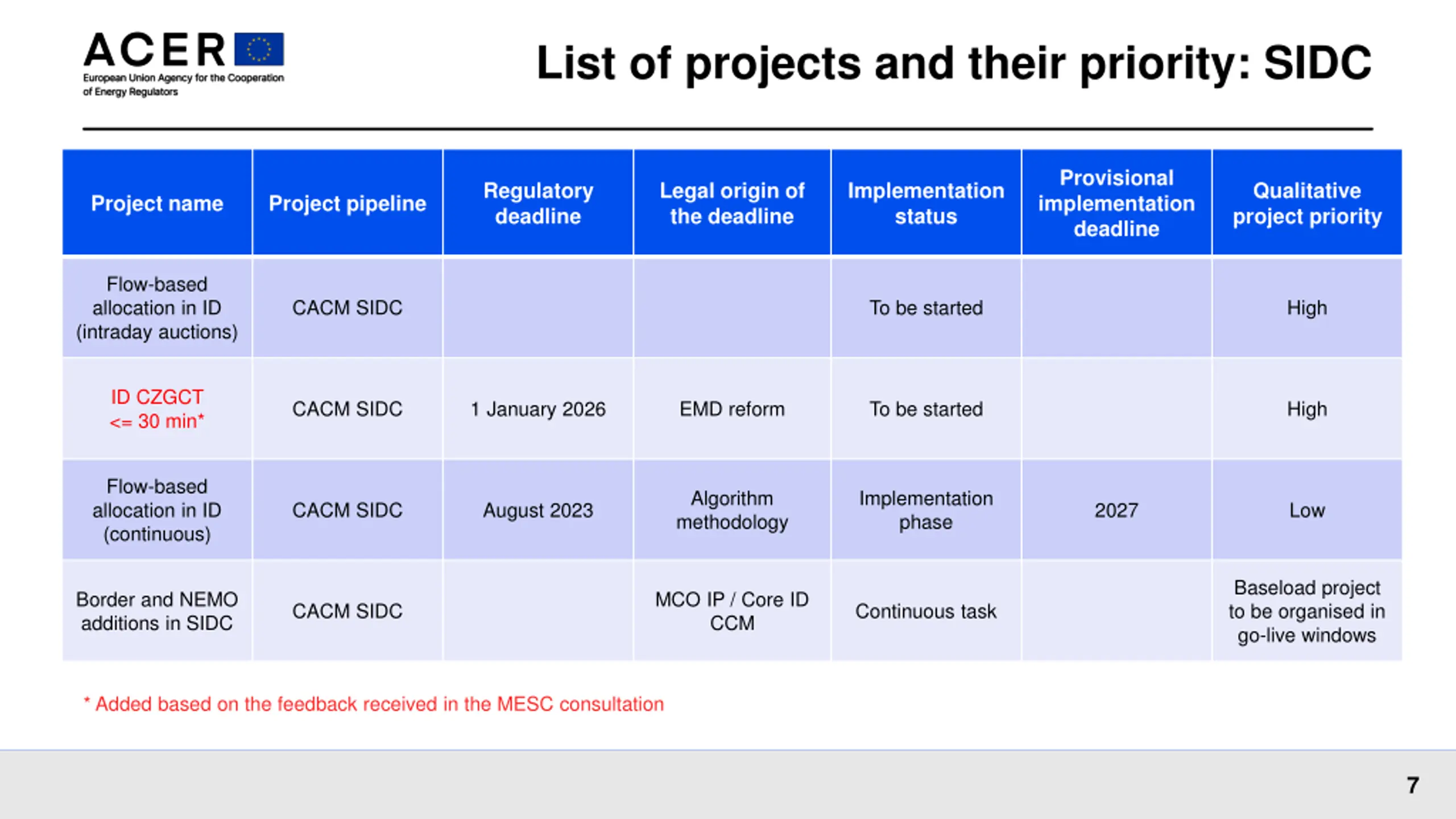 ACER
European Union Agency for the Cooperation of Energy Regulators

List of projects and their priority: SIDC

| Project name | Project pipeline | Regulatory deadline | Legal origin of the deadline | Implementation status | Provisional implementation deadline | Qualitative project priority |
|---|---|---|---|---|---|---|
| Flow-based allocation in ID (intraday auctions) | CACM SIDC | | | To be started | | High |
| ID CZGCT <= 30 min* | CACM SIDC | 1 January 2026 | EMD reform | To be started | | High |
| Flow-based allocation in ID (continuous) | CACM SIDC | August 2023 | Algorithm methodology | Implementation phase | 2027 | Low |
| Border and NEMO additions in SIDC | CACM SIDC | | MCO IP / Core ID CCM | Continuous task | | Baseload project to be organised in go-live windows |

* Added based on the feedback received in the MESC consultation

7